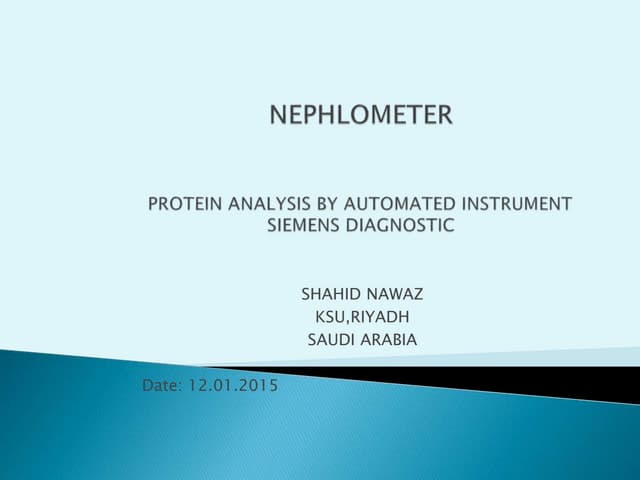 NEPHLOMETER

PROTEIN ANALYSIS BY AUTOMATED INSTRUMENT
SIEMENS DIAGNOSTIC

SHAHID NAWAZ
KSU,RIYADH
SAUDI ARABIA

Date: 12.01.2015